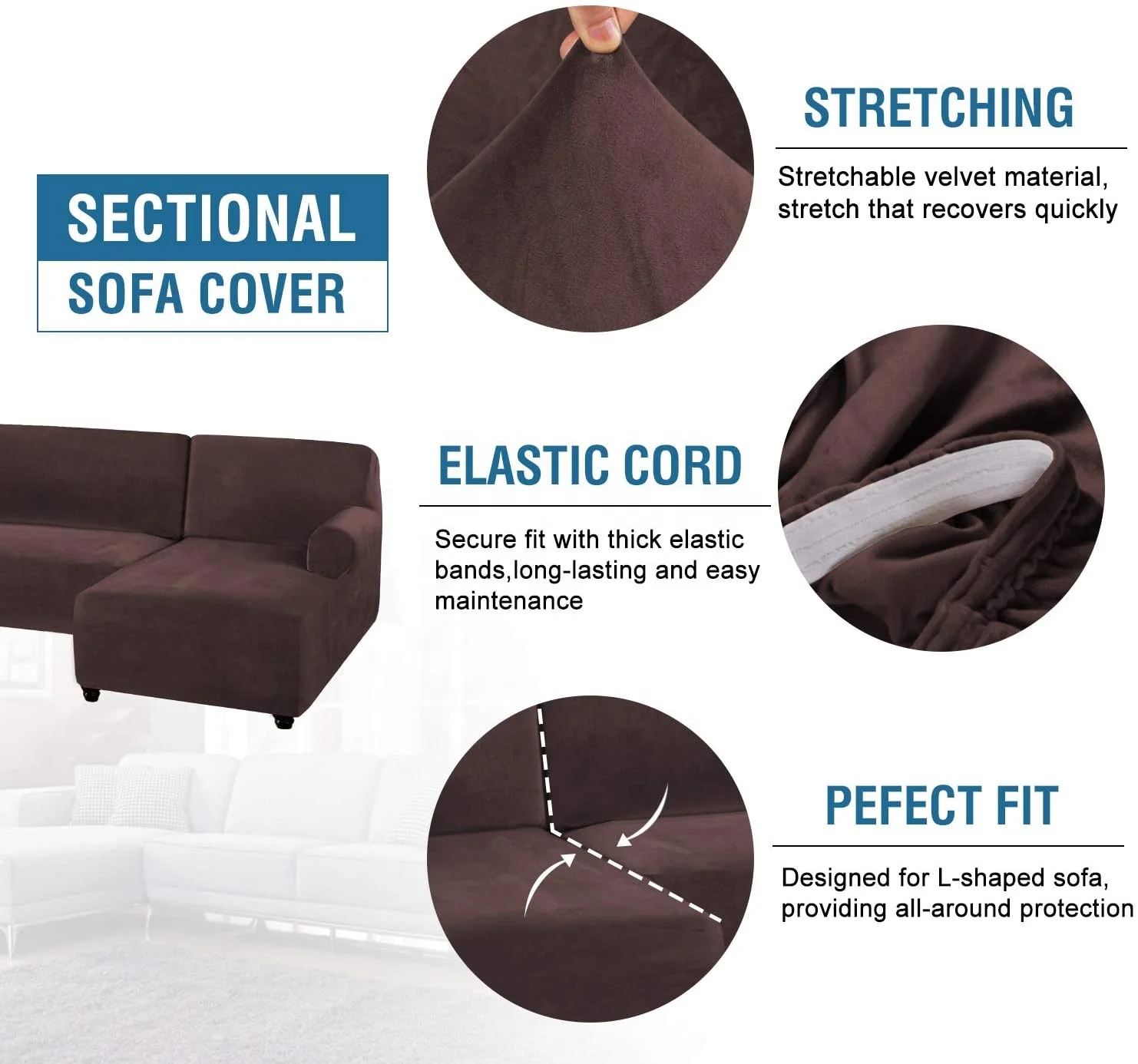 SECTIONAL
SOFA COVER

STRETCHING

Stretchable velvet material, stretch that recovers quickly

ELASTIC CORD

Secure fit with thick elastic bands,long-lasting and easy maintenance

PEFECT FIT

Designed for L-shaped sofa, providing all-around protection